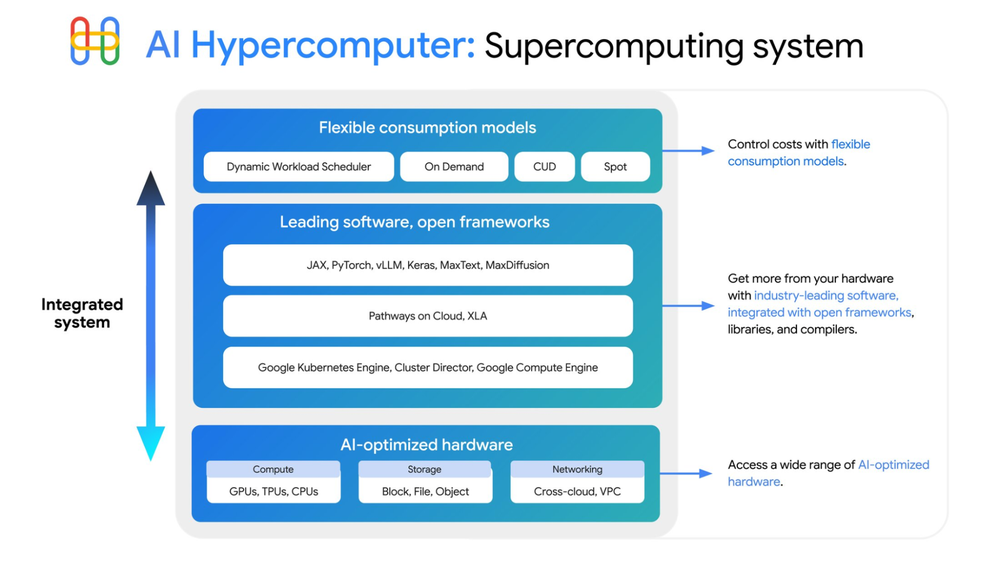 AI Hypercomputer: Supercomputing system

Integrated system

Flexible consumption models

Dynamic Workload Scheduler

On Demand

CUD

Spot

Control costs with flexible consumption models.

Leading software, open frameworks

JAX, PyTorch, vLLM, Keras, MaxText, MaxDiffusion

Pathways on Cloud, XLA

Google Kubernetes Engine, Cluster Director, Google Compute Engine

Get more from your hardware with industry-leading software, integrated with open frameworks, libraries, and compilers.

AI-optimized hardware

Compute

GPUs, TPUs, CPUs

Storage

Block, File, Object

Networking

Cross-cloud, VPC

Access a wide range of AI-optimized hardware.